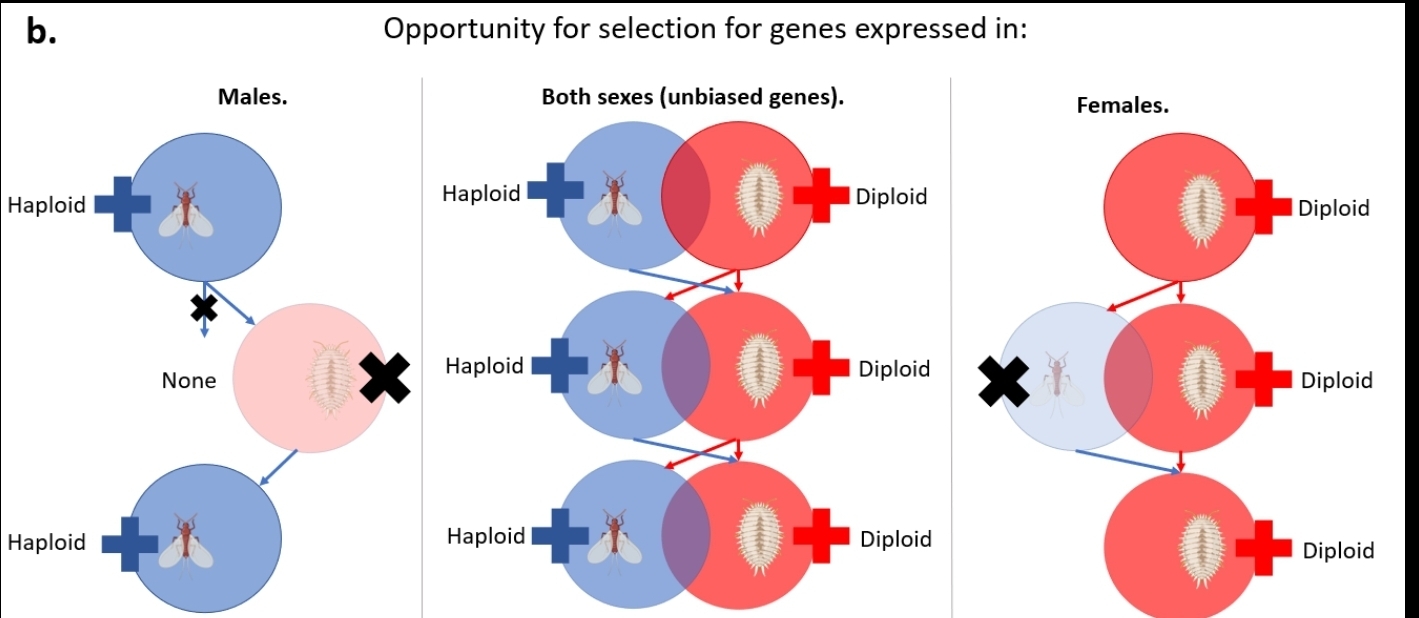 b. Opportunity for selection for genes expressed in:

Males.

Haploid

None

Haploid

Both sexes (unbiased genes).

Haploid Diploid

Haploid Diploid

Haploid Diploid

Females.

Diploid

Diploid

Diploid